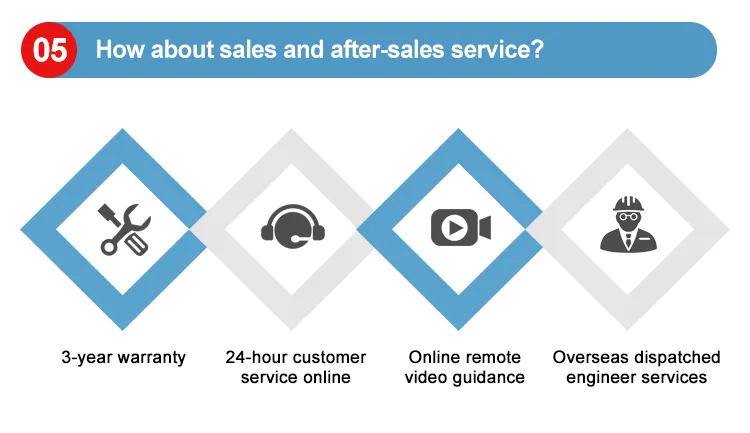 05 How about sales and after-sales service?

3-year warranty

24-hour customer service online

Online remote video guidance

Overseas dispatched engineer services